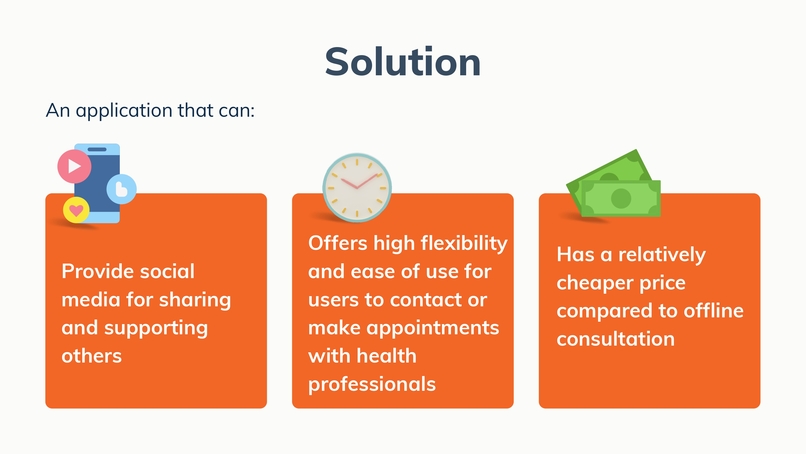 Solution

An application that can:

Provide social media for sharing and supporting others

Offers high flexibility and ease of use for users to contact or make appointments with health professionals

Has a relatively cheaper price compared to offline consultation